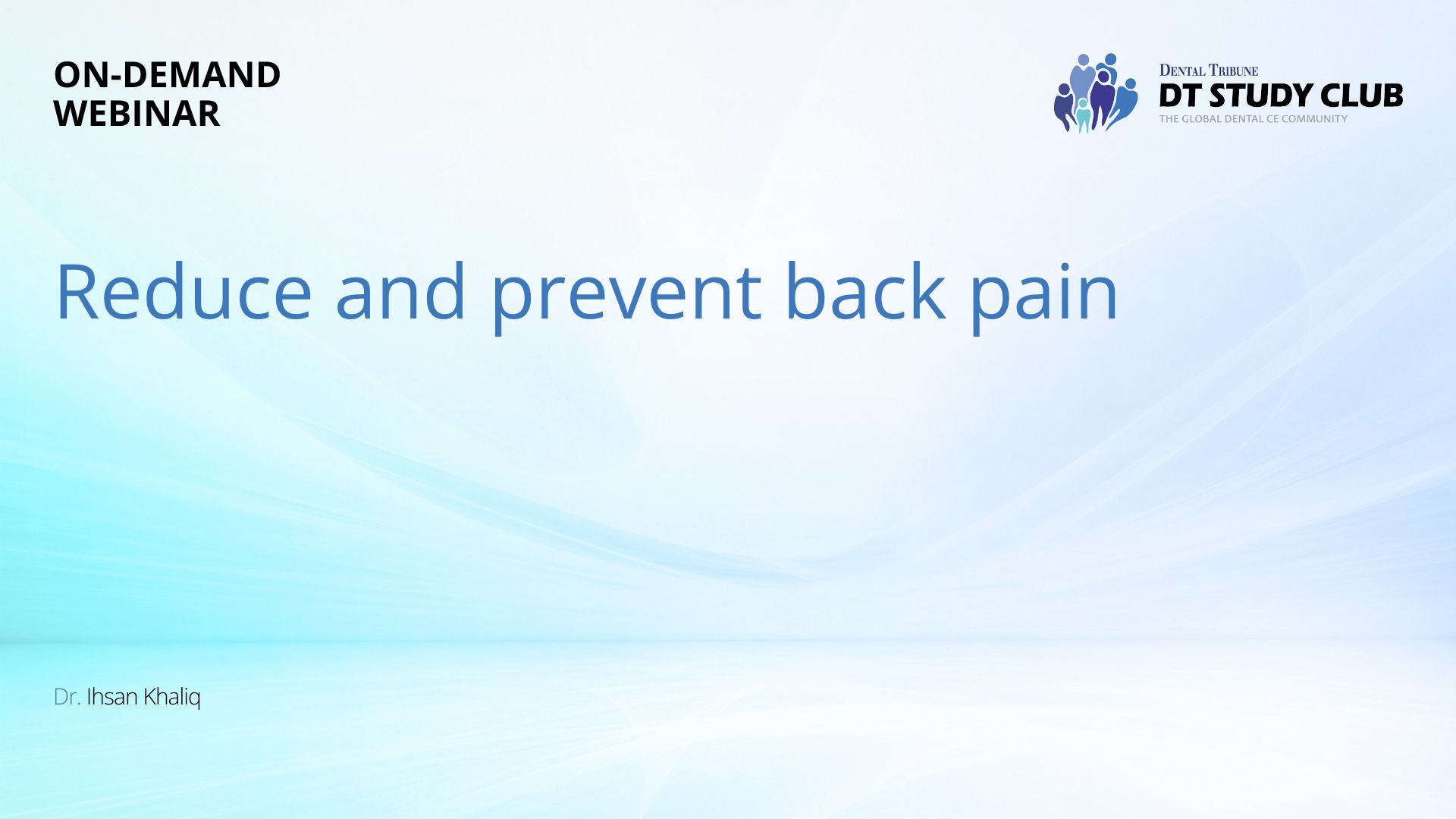 ON-DEMAND
WEBINAR

DENTAL TRIBUNE
DT STUDY CLUB
THE GLOBAL DENTAL CE COMMUNITY

Reduce and prevent back pain

Dr. Ihsan Khaliq